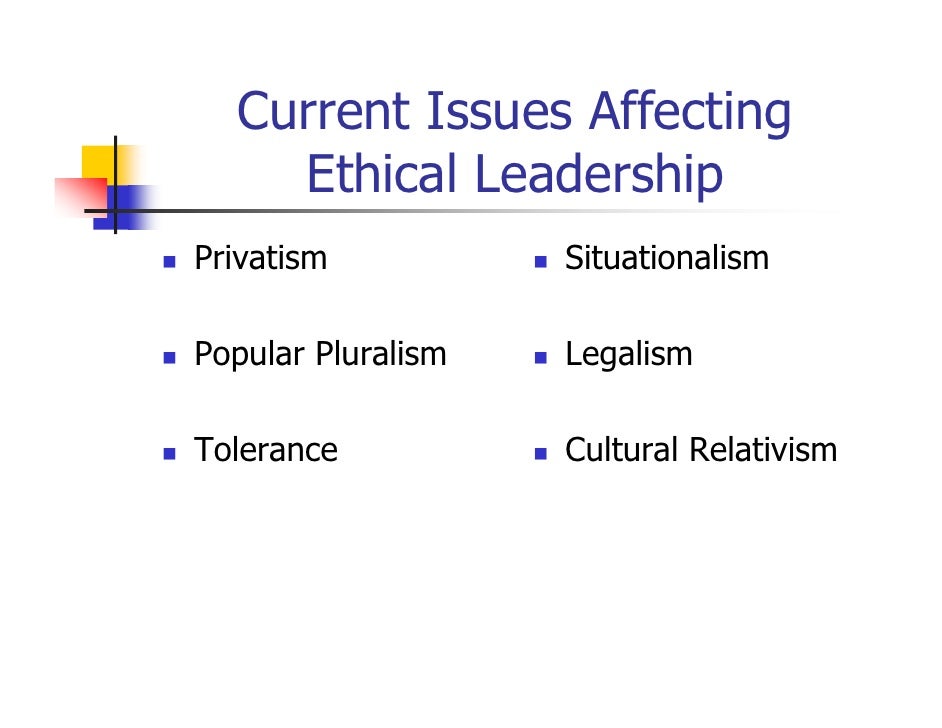 Current Issues Affecting Ethical Leadership

- Privatism
- Popular Pluralism
- Tolerance

- Situationalism
- Legalism
- Cultural Relativism